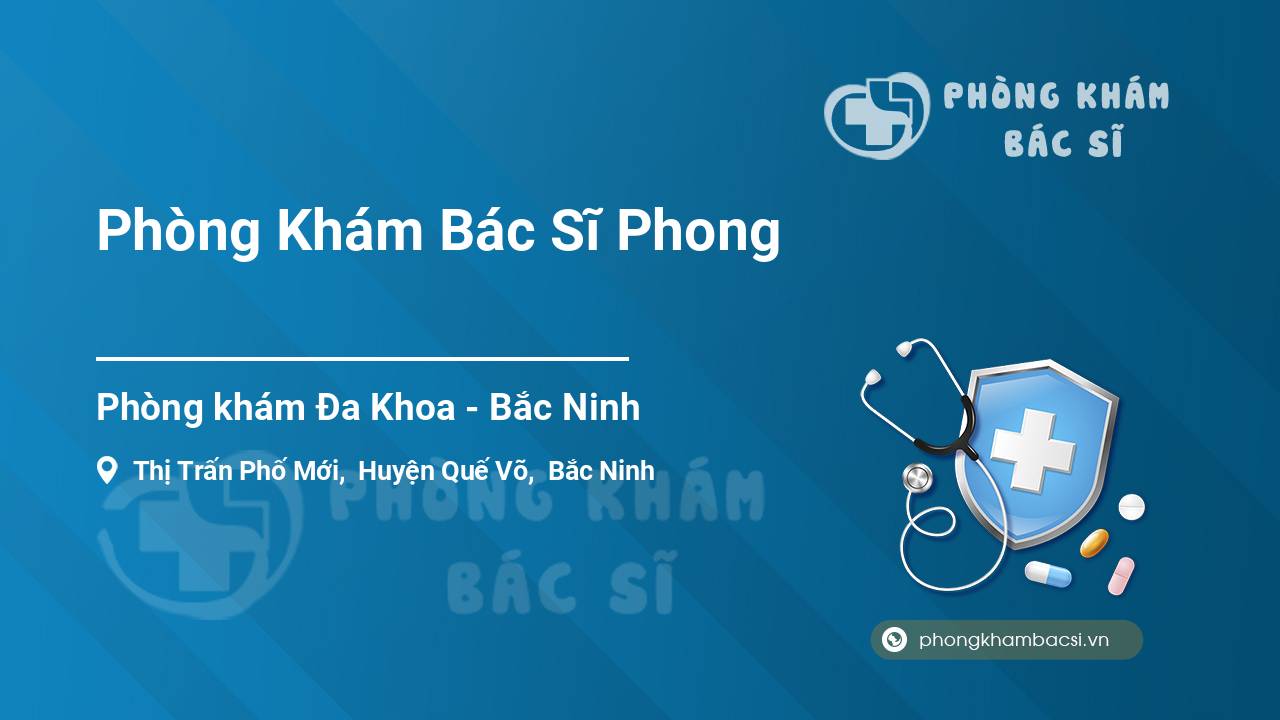 PHÒNG KHÁM
BÁC SĨ

Phòng Khám Bác Sĩ Phong

Phòng khám Đa Khoa - Bắc Ninh

Thị Trấn Phố Mới, Huyện Quế Võ, Bắc Ninh

PHÒNG KHÁM
BÁC SĨ

phongkhambacsi.vn